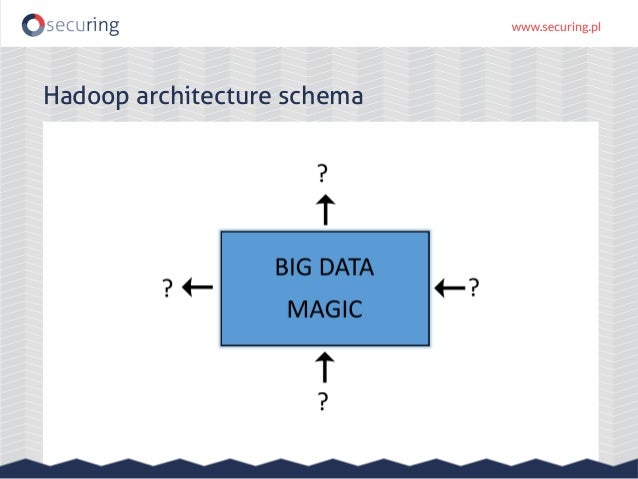 securing

www.securing.pl

Hadoop architecture schema

?

? BIG DATA MAGIC ?

?